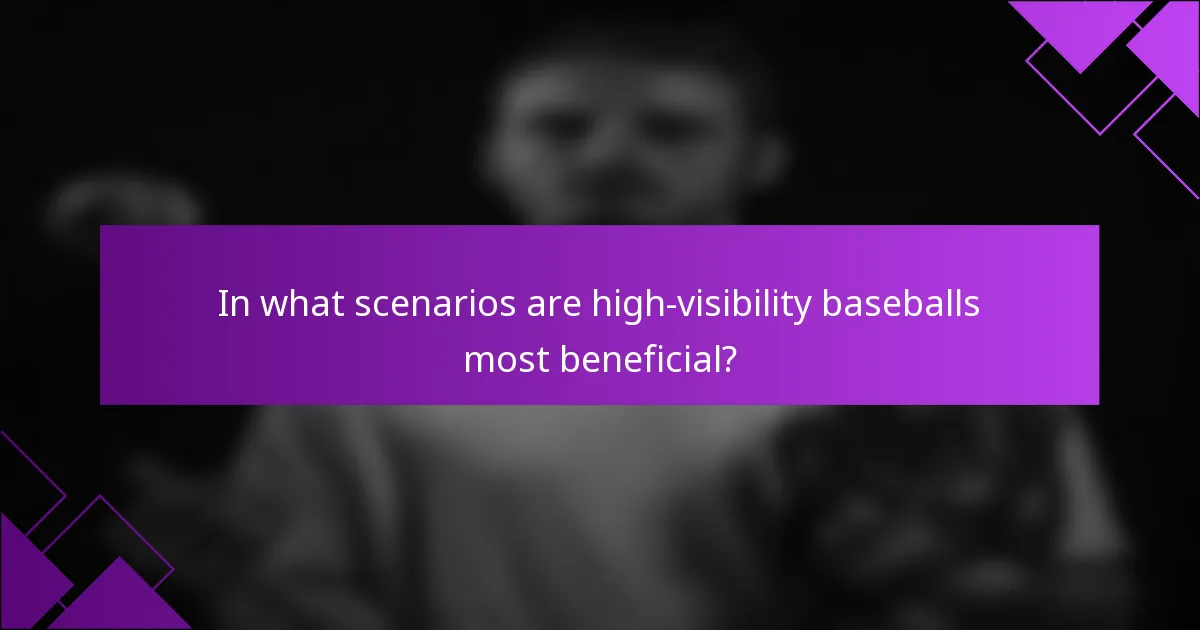 In what scenarios are high-visibility baseballs most beneficial?